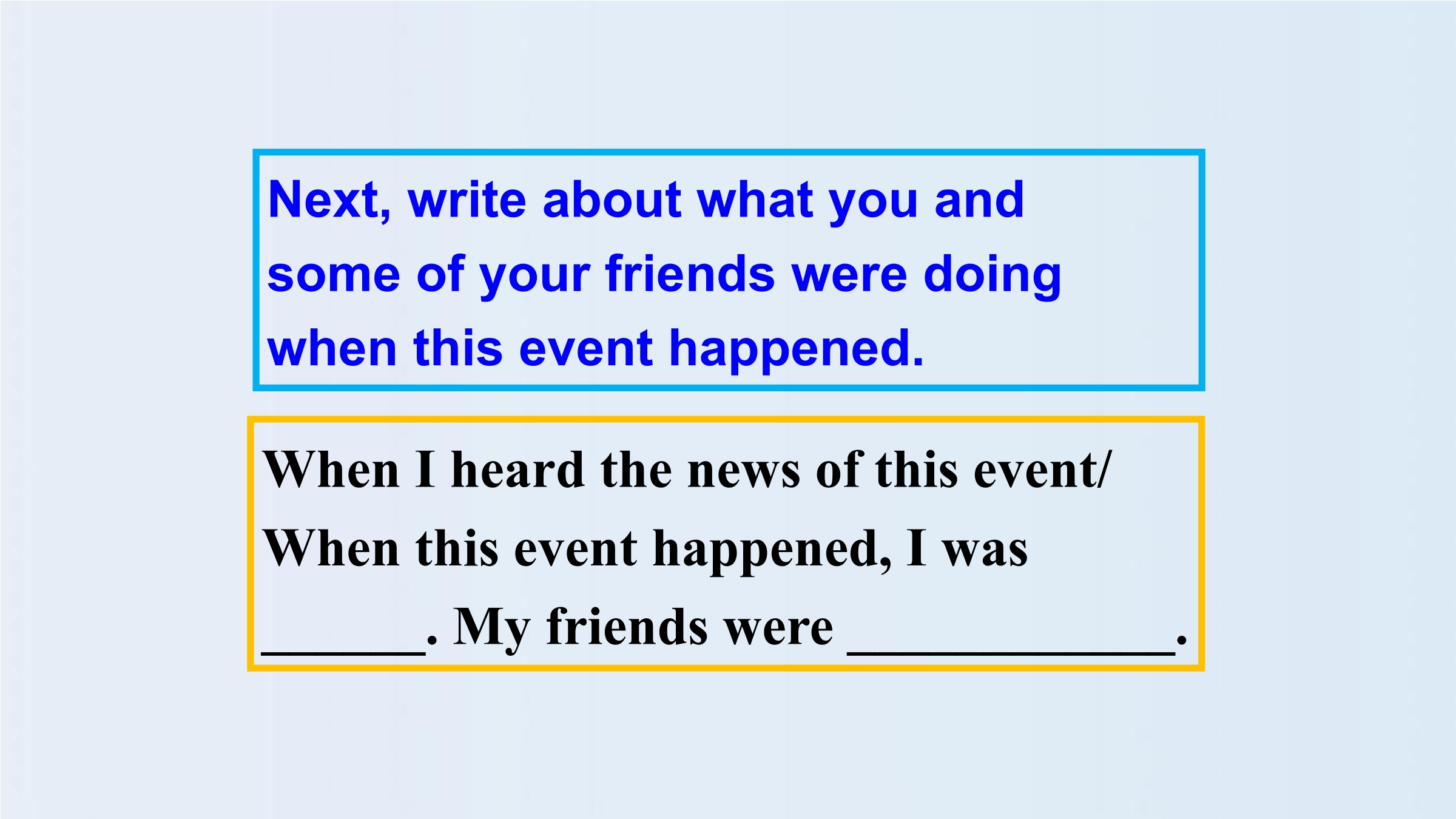 Next, write about what you and some of your friends were doing when this event happened.

When I heard the news of this event/ When this event happened, I was ______. My friends were ____________.